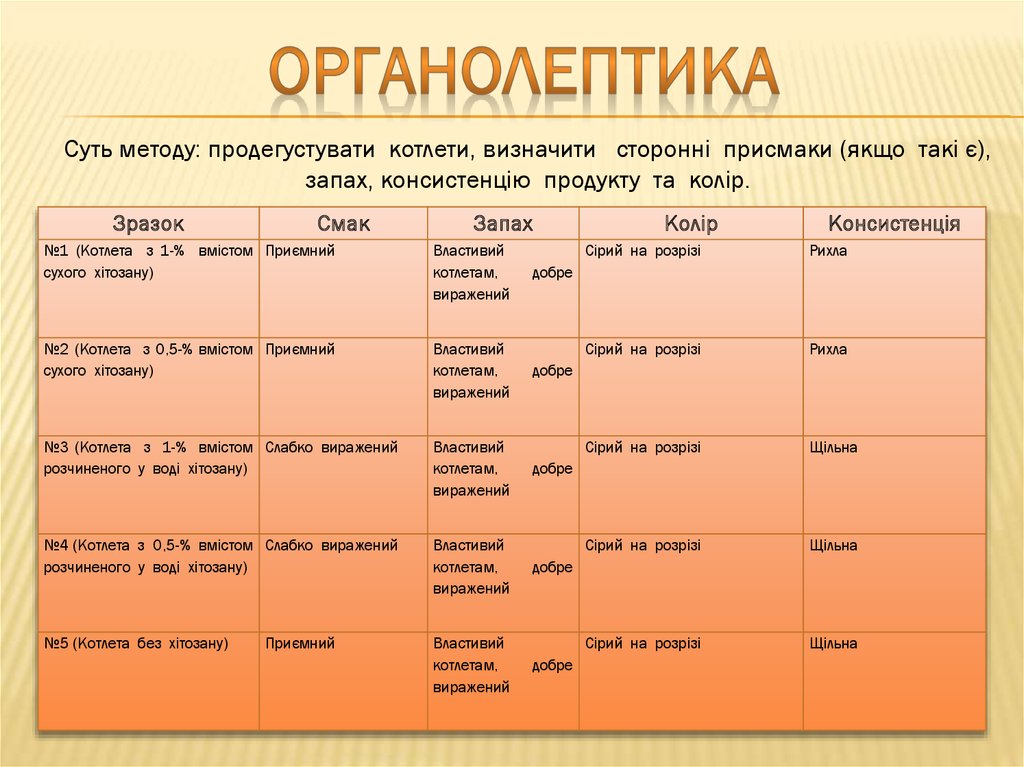 ОРГАНОЛЕПТИКА

Суть методу: продегустувати котлети, визначити сторонні присмаки (якщо такі є), запах, консистенцію продукту та колір.

| Зразок | Смак | Запах | Колір | Консистенція |
|---|---|---|---|---|
| №1 (Котлета з 1-% вмістом сухого хітозану) | Приємний | Властивий котлетам, добре виражений | Сірий на розрізі | Рихла |
| №2 (Котлета з 0,5-% вмістом сухого хітозану) | Приємний | Властивий котлетам, добре виражений | Сірий на розрізі | Рихла |
| №3 (Котлета з 1-% вмістом розчиненого у воді хітозану) | Слабко виражений | Властивий котлетам, добре виражений | Сірий на розрізі | Щільна |
| №4 (Котлета з 0,5-% вмістом розчиненого у воді хітозану) | Слабко виражений | Властивий котлетам, добре виражений | Сірий на розрізі | Щільна |
| №5 (Котлета без хітозану) | Приємний | Властивий котлетам, добре виражений | Сірий на розрізі | Щільна |